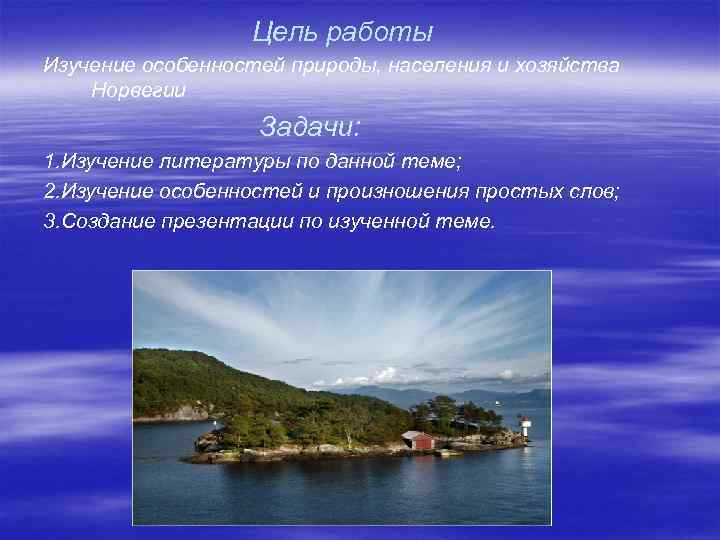 Цель работы

Изучение особенностей природы, населения и хозяйства Норвегии

Задачи:

1.Изучение литературы по данной теме;

2.Изучение особенностей и произношения простых слов;

3.Создание презентации по изученной теме.